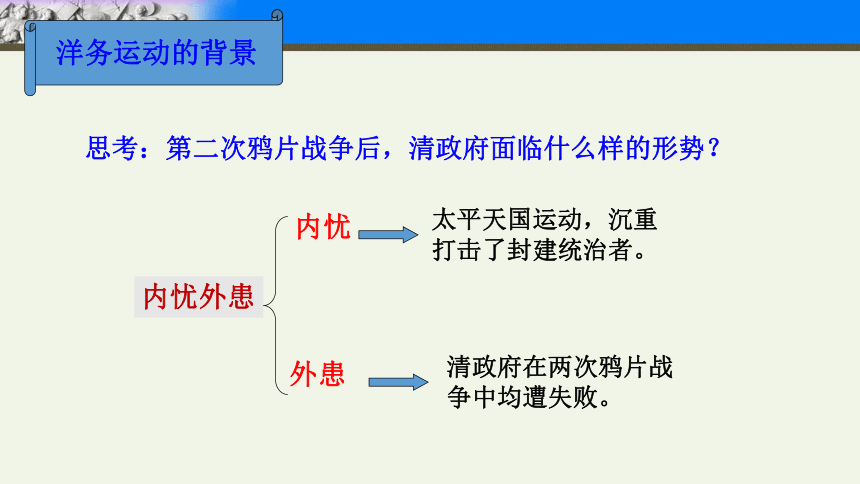 洋务运动的背景

思考：第二次鸦片战争后，清政府面临什么样的形势？

内忧外患

内忧

太平天国运动，沉重打击了封建统治者。

外患

清政府在两次鸦片战争中均遭失败。